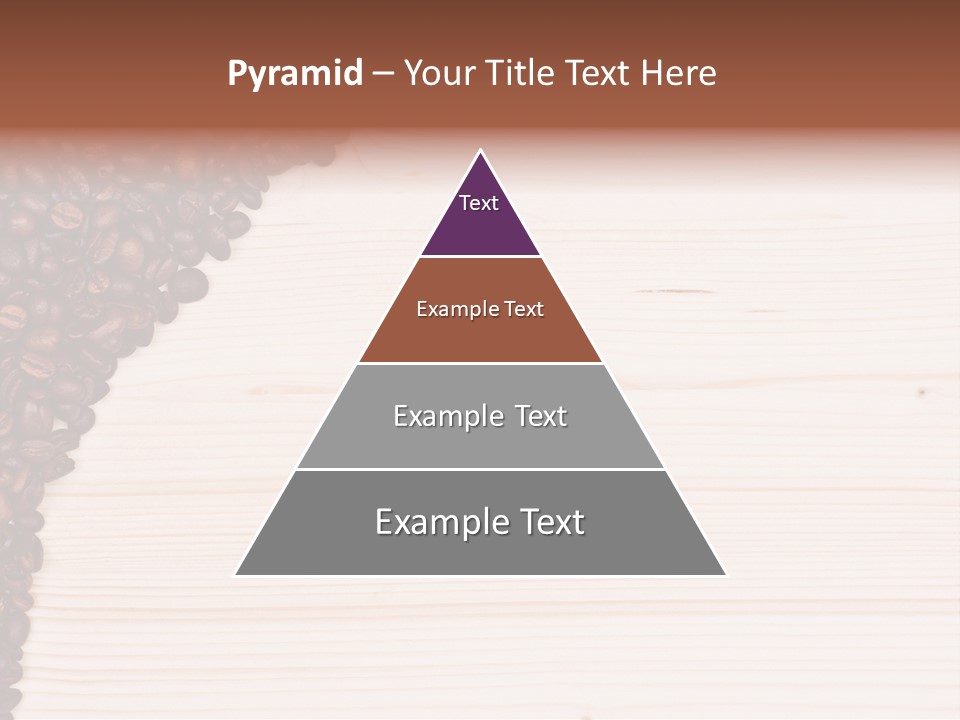 Pyramid – Your Title Text Here

Text

Example Text

Example Text

Example Text